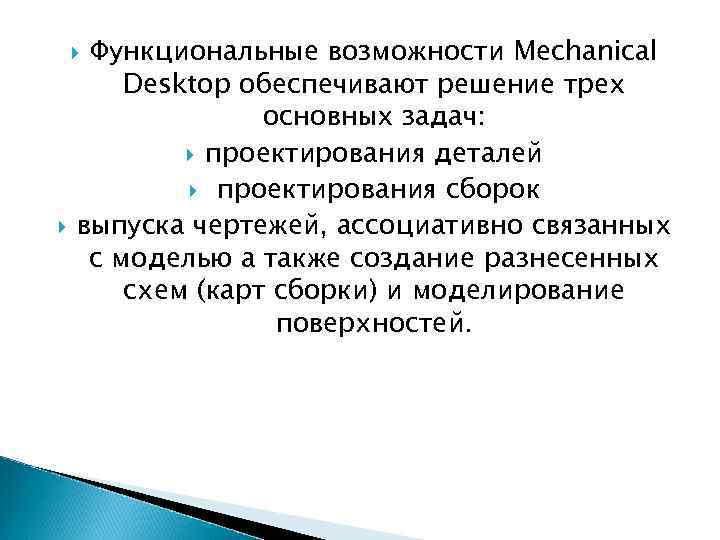 Функциональные возможности Mechanical Desktop обеспечивают решение трех основных задач:

проектирования деталей

проектирования сборок

выпуска чертежей, ассоциативно связанных с моделью а также создание разнесенных схем (карт сборки) и моделирование поверхностей.